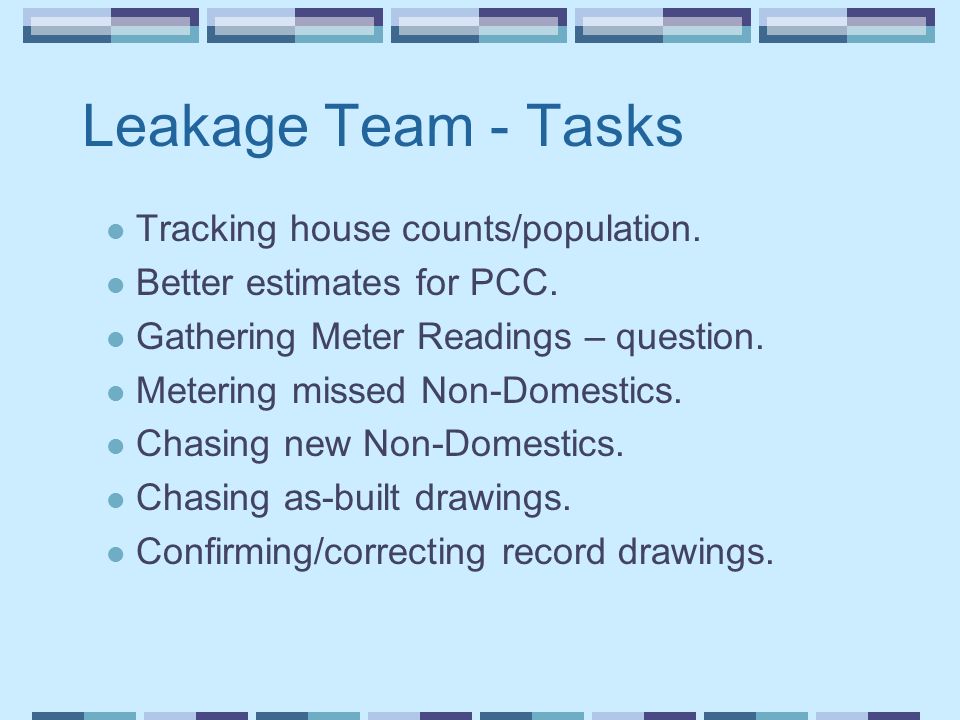 Leakage Team - Tasks

- Tracking house counts/population.
- Better estimates for PCC.
- Gathering Meter Readings – question.
- Metering missed Non-Domestics.
- Chasing new Non-Domestics.
- Chasing as-built drawings.
- Confirming/correcting record drawings.